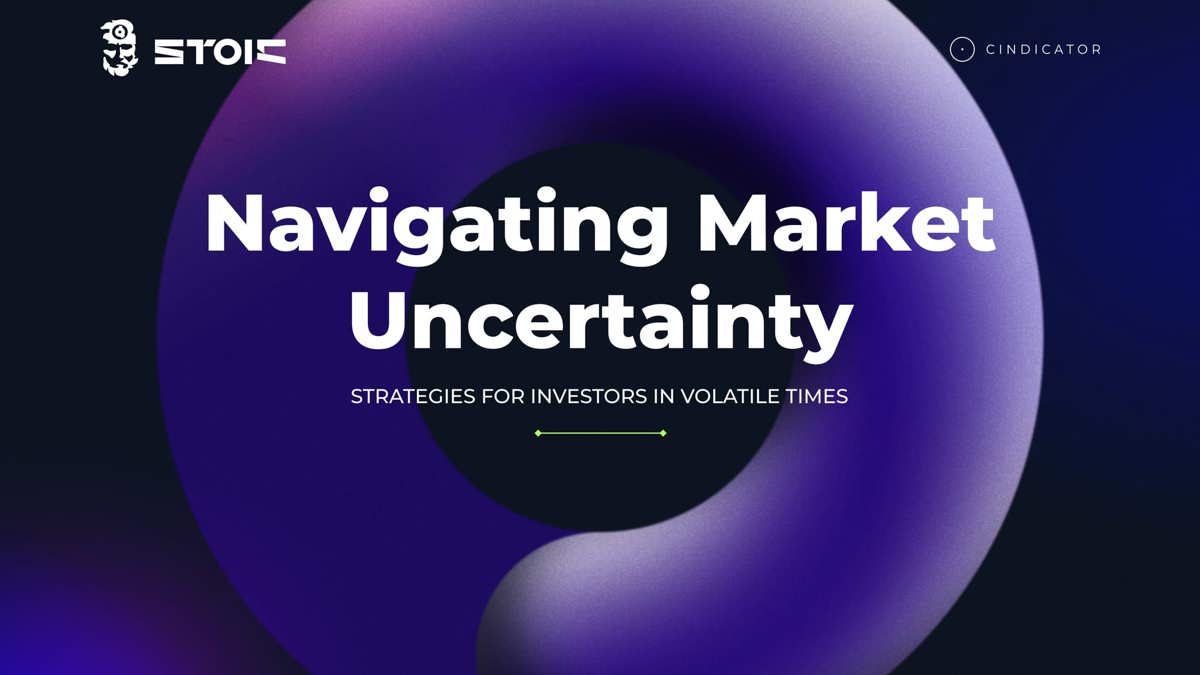 STOIC

CINDICATOR

Navigating Market Uncertainty

STRATEGIES FOR INVESTORS IN VOLATILE TIMES